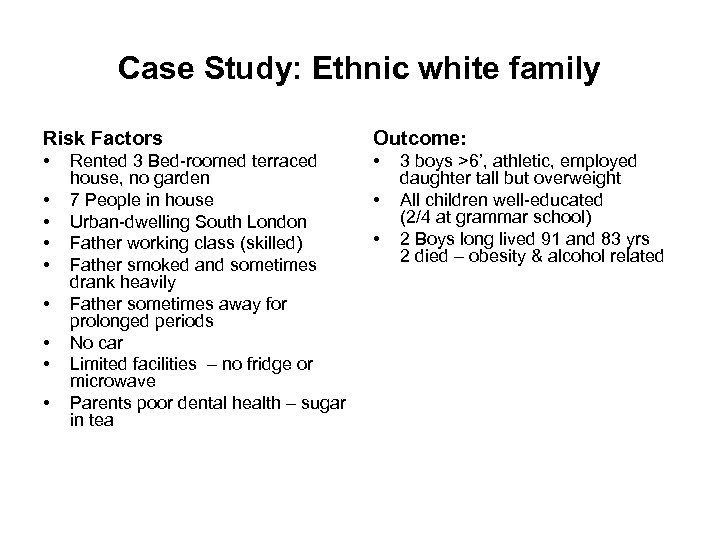 Case Study: Ethnic white family

Risk Factors
• Rented 3 Bed-roomed terraced house, no garden
• 7 People in house
• Urban-dwelling South London
• Father working class (skilled)
• Father smoked and sometimes drank heavily
• Father sometimes away for prolonged periods
• No car
• Limited facilities – no fridge or microwave
• Parents poor dental health – sugar in tea

Outcome:
• 3 boys >6', athletic, employed daughter tall but overweight
• All children well-educated (2/4 at grammar school)
• 2 Boys long lived 91 and 83 yrs 2 died – obesity & alcohol related